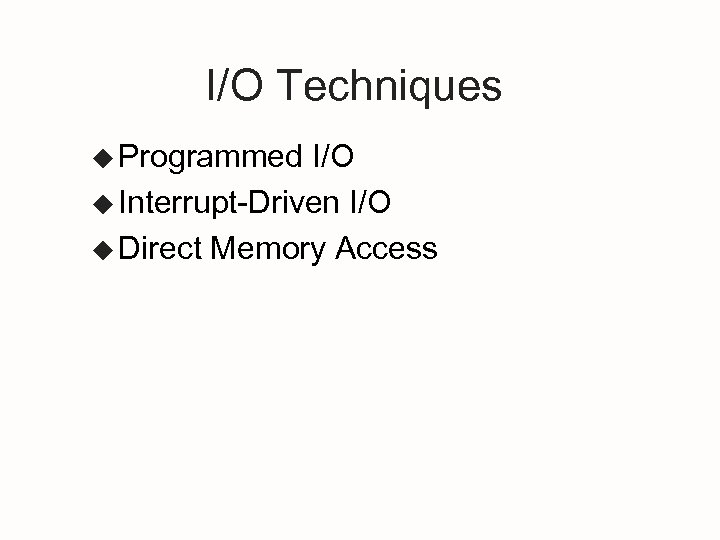 I/O Techniques

◆ Programmed I/O
◆ Interrupt-Driven I/O
◆ Direct Memory Access